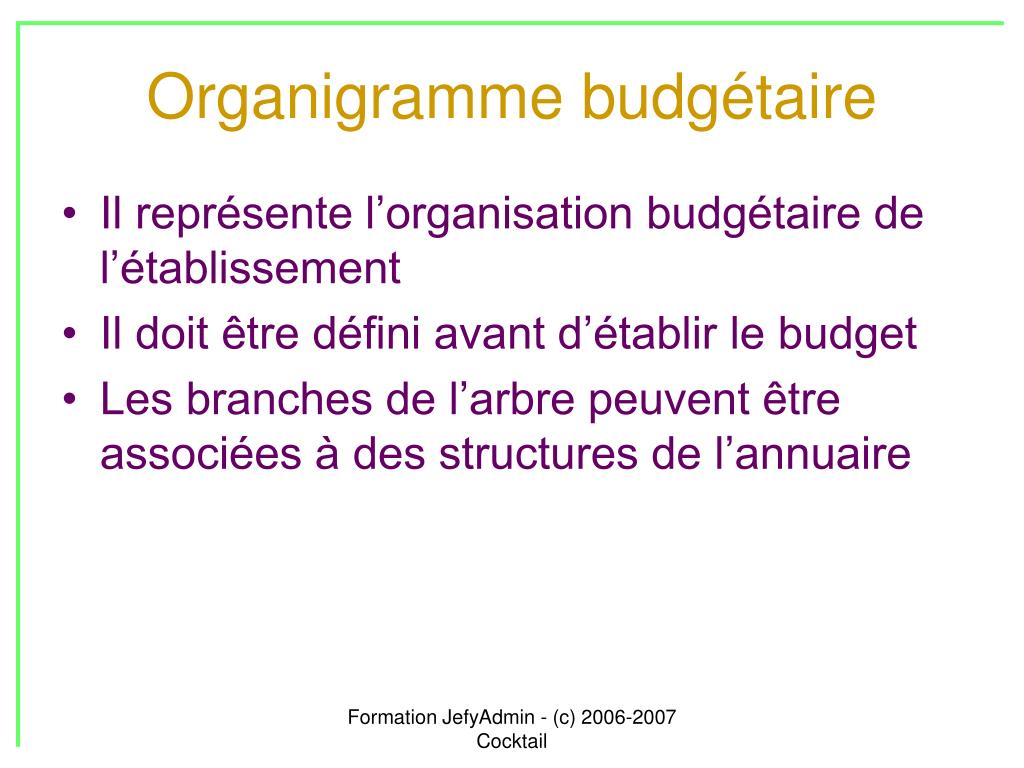 Organigramme budgétaire

• Il représente l’organisation budgétaire de l’établissement
• Il doit être défini avant d’établir le budget
• Les branches de l’arbre peuvent être associées à des structures de l’annuaire

Formation JefyAdmin - (c) 2006-2007 Cocktail